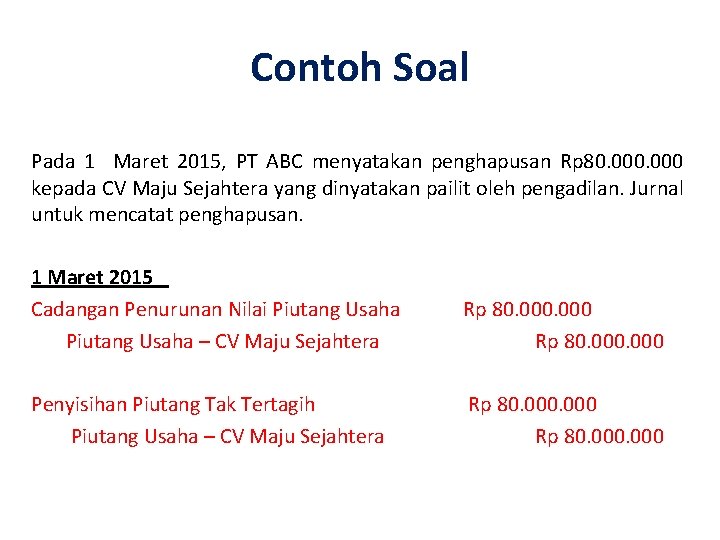 Contoh Soal

Pada 1 Maret 2015, PT ABC menyatakan penghapusan Rp80.000.000 kepada CV Maju Sejahtera yang dinyatakan pailit oleh pengadilan. Jurnal untuk mencatat penghapusan.

1 Maret 2015

Cadangan Penurunan Nilai Piutang Usaha Rp 80.000.000
Piutang Usaha – CV Maju Sejahtera Rp 80.000.000

Penyisihan Piutang Tak Tertagih Rp 80.000.000
Piutang Usaha – CV Maju Sejahtera Rp 80.000.000